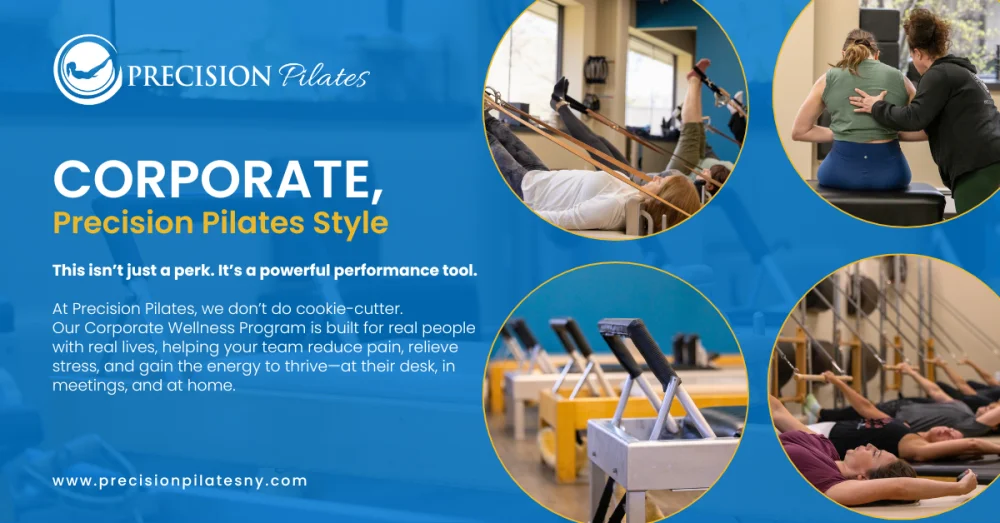 PRECISION Pilates

CORPORATE,
Precision Pilates Style

This isn't just a perk. It's a powerful performance tool.

At Precision Pilates, we don't do cookie-cutter. Our Corporate Wellness Program is built for real people with real lives, helping your team reduce pain, relieve stress, and gain the energy to thrive—at their desk, in meetings, and at home.

www.precisionpilatesny.com